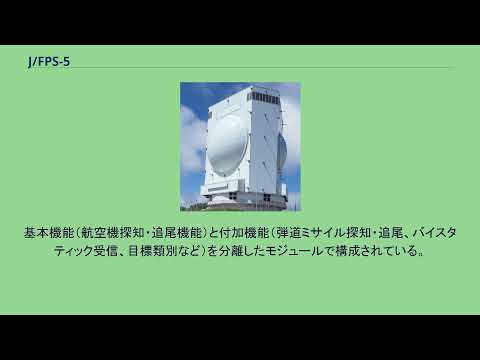 J/FPS-5

基本機能（航空機探知・追尾機能）と付加機能（弾道ミサイル探知・追尾、バイスタティック受信、目標類別など）を分離したモジュールで構成されている。